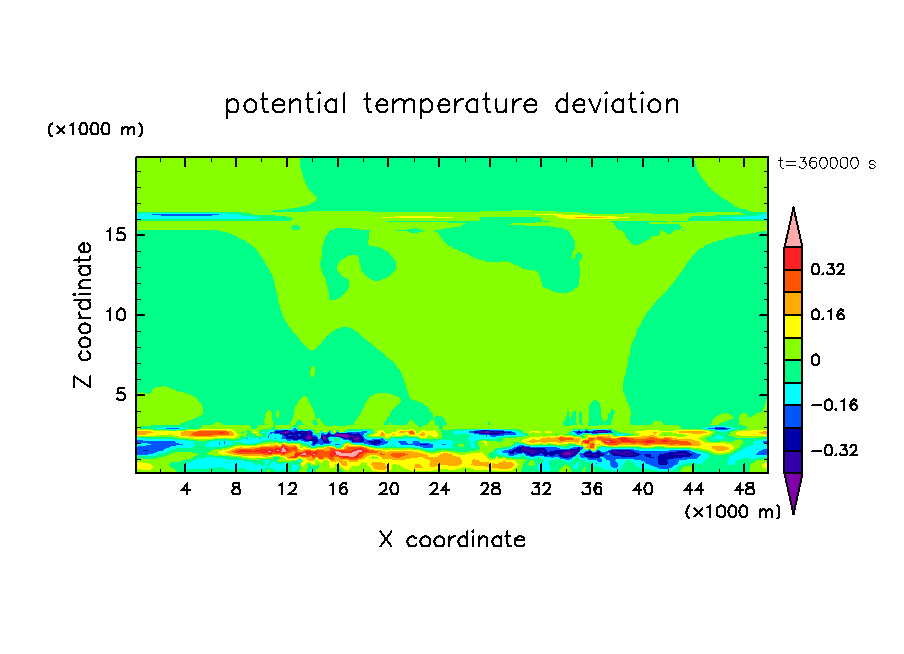 potential temperature deviation

(×1000 m)

t=360000 s

Z coordinate

15

10

5

4 8 12 16 20 24 28 32 36 40 44 48

(×1000 m)

X coordinate

0.32

0.16

0

−0.16

−0.32